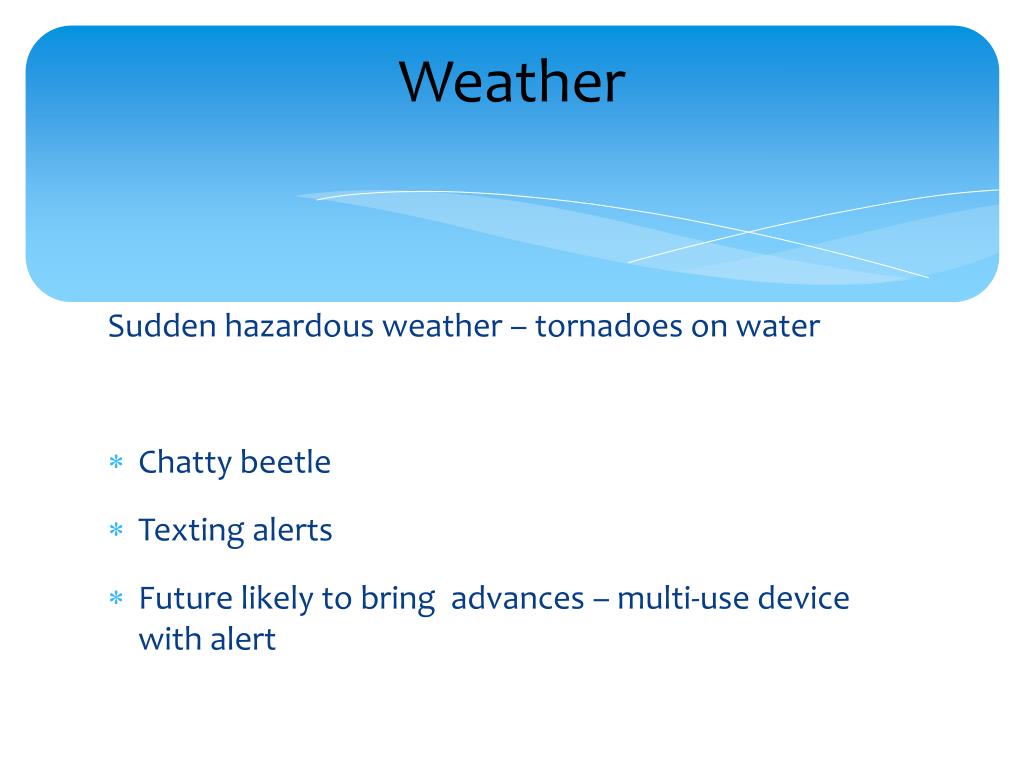 Weather

Sudden hazardous weather – tornadoes on water

* Chatty beetle
* Texting alerts
* Future likely to bring advances – multi-use device with alert